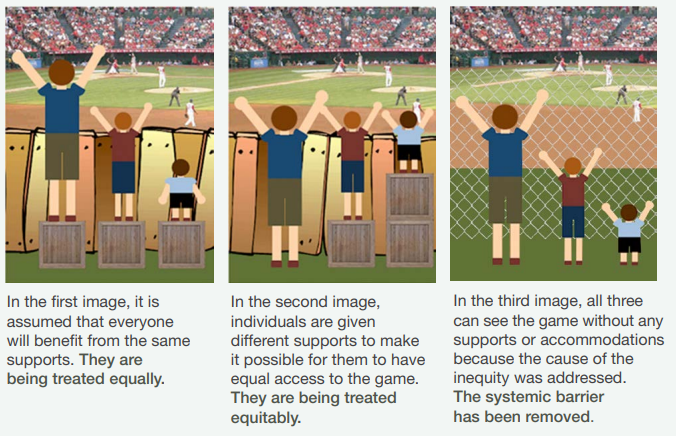 In the first image, it is assumed that everyone will benefit from the same supports. They are being treated equally.

In the second image, individuals are given different supports to make it possible for them to have equal access to the game. They are being treated equitably.

In the third image, all three can see the game without any supports or accommodations because the cause of the inequity was addressed. The systemic barrier has been removed.